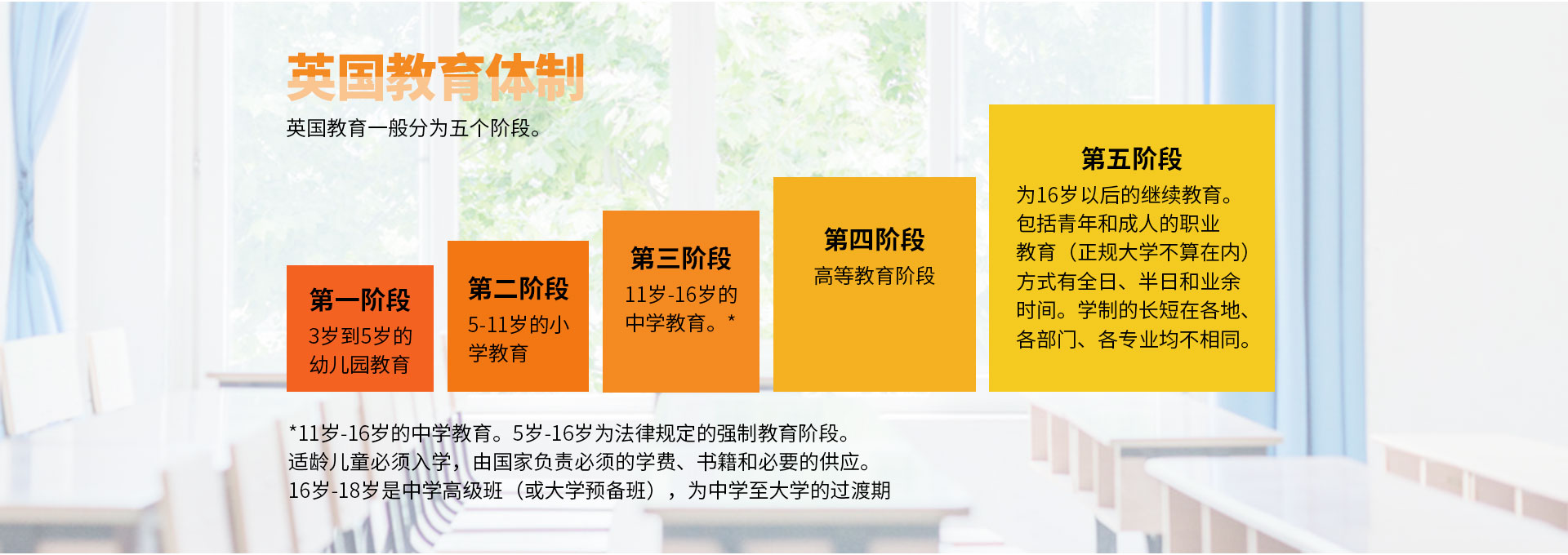 英国教育体制

英国教育一般分为五个阶段。

第一阶段
3岁到5岁的幼儿园教育

第二阶段
5-11岁的小学教育

第三阶段
11岁-16岁的中学教育。*

第四阶段
高等教育阶段

第五阶段
为16岁以后的继续教育。包括青年和成人的职业教育（正规大学不算在内）方式有全日、半日和业余时间。学制的长短在各地、各部门、各专业均不相同。

*11岁-16岁的中学教育。5岁-16岁为法律规定的强制教育阶段。
适龄儿童必须入学，由国家负责必须的学费、书籍和必要的供应。
16岁-18岁是中学高级班（或大学预备班），为中学至大学的过渡期